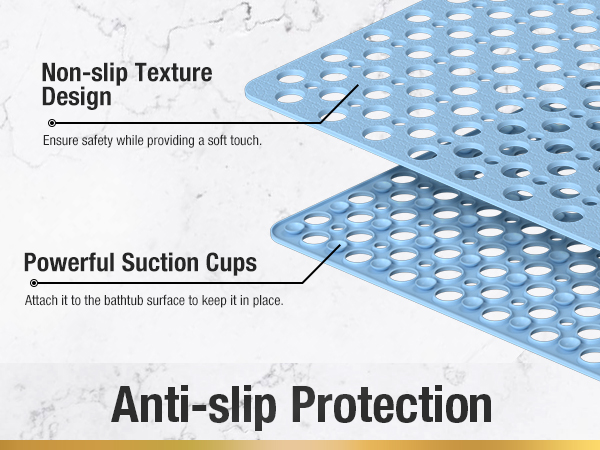 Non-slip Texture Design

Ensure safety while providing a soft touch.

Powerful Suction Cups

Attach it to the bathtub surface to keep it in place.

Anti-slip Protection